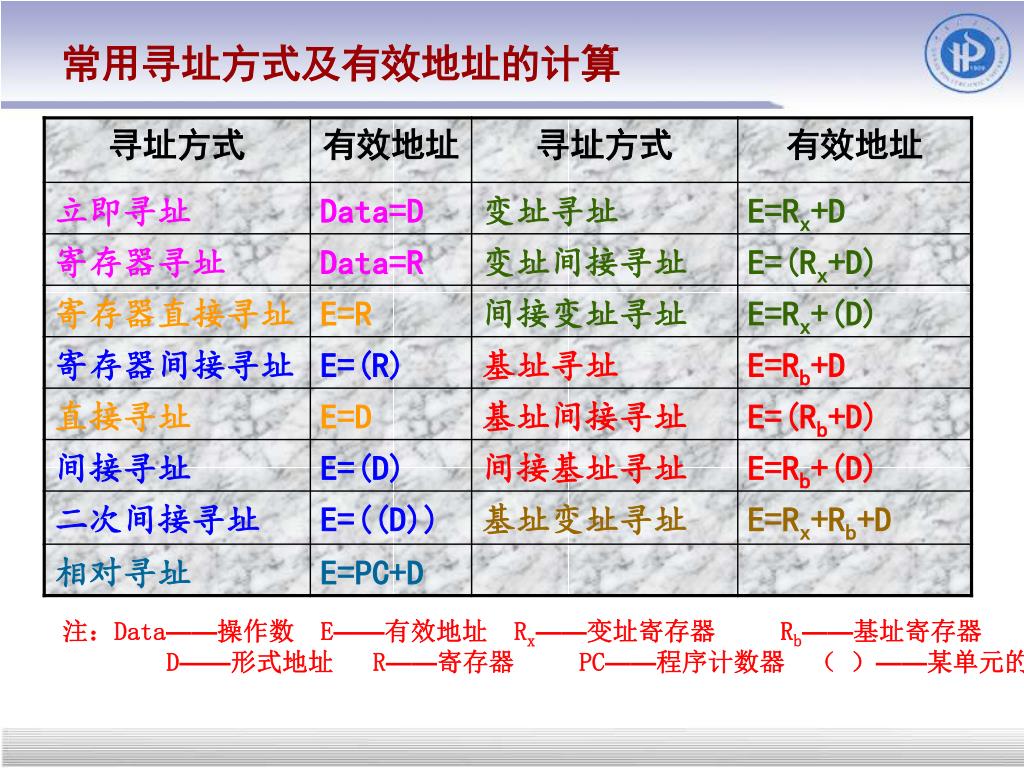 常用寻址方式及有效地址的计算

| 寻址方式 | 有效地址 | 寻址方式 | 有效地址 |
|---|---|---|---|
| 立即寻址 | Data=D | 变址寻址 | $E=R_x+D$ |
| 寄存器寻址 | Data=R | 变址间接寻址 | $E=(R_x+D)$ |
| 寄存器直接寻址 | E=R | 间接变址寻址 | $E=R_x+(D)$ |
| 寄存器间接寻址 | E=(R) | 基址寻址 | $E=R_b+D$ |
| 直接寻址 | E=D | 基址间接寻址 | $E=(R_b+D)$ |
| 间接寻址 | E=(D) | 间接基址寻址 | $E=R_b+(D)$ |
| 二次间接寻址 | E=((D)) | 基址变址寻址 | $E=R_x+R_b+D$ |
| 相对寻址 | E=PC+D | | |

注：Data——操作数 E——有效地址 $R_x$——变址寄存器 $R_b$——基址寄存器
D——形式地址 R——寄存器 PC——程序计数器 （ ）——某单元的